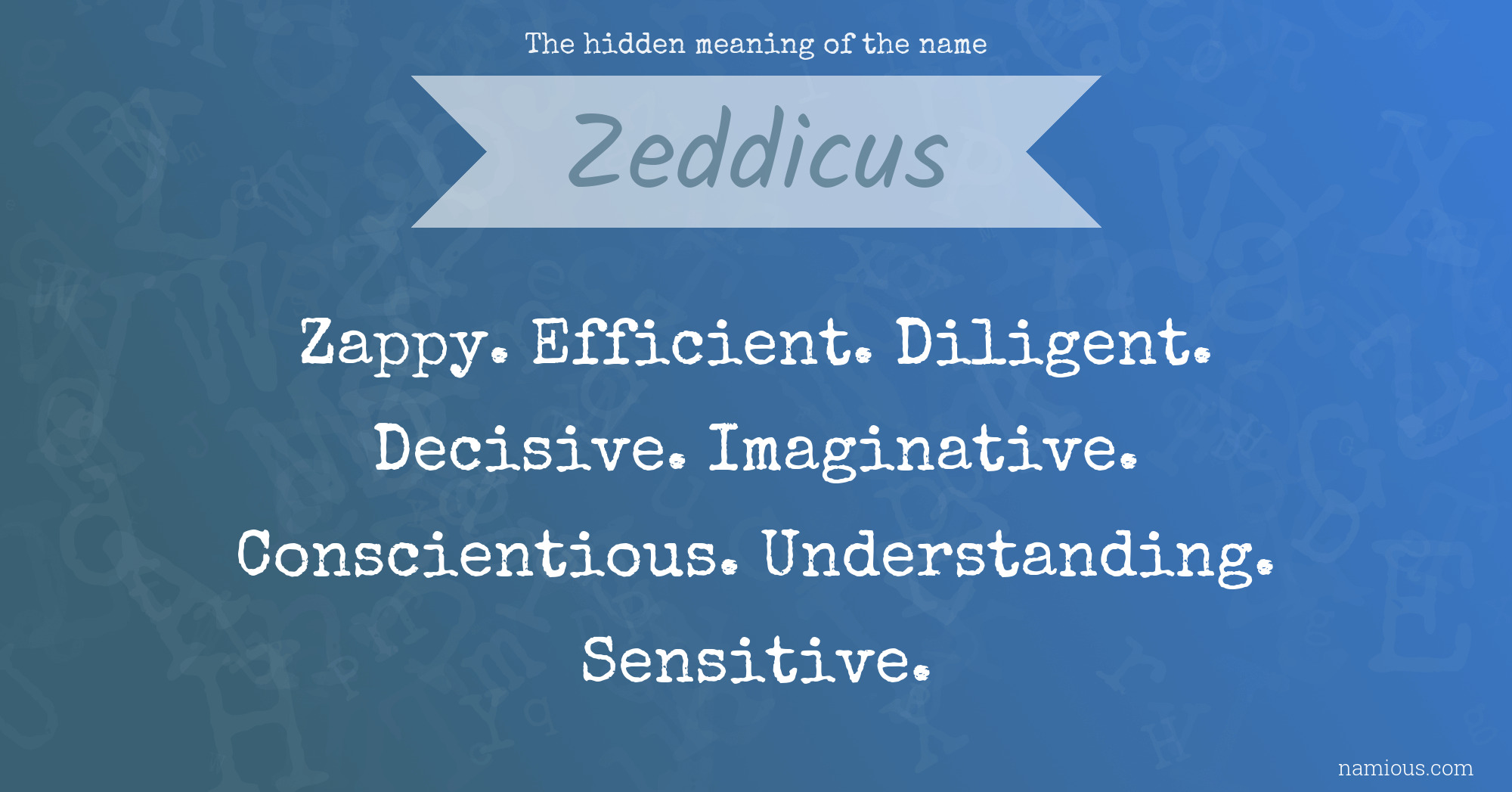 The hidden meaning of the name

Zeddicus

Zappy. Efficient. Diligent. Decisive. Imaginative. Conscientious. Understanding. Sensitive.

namious.com